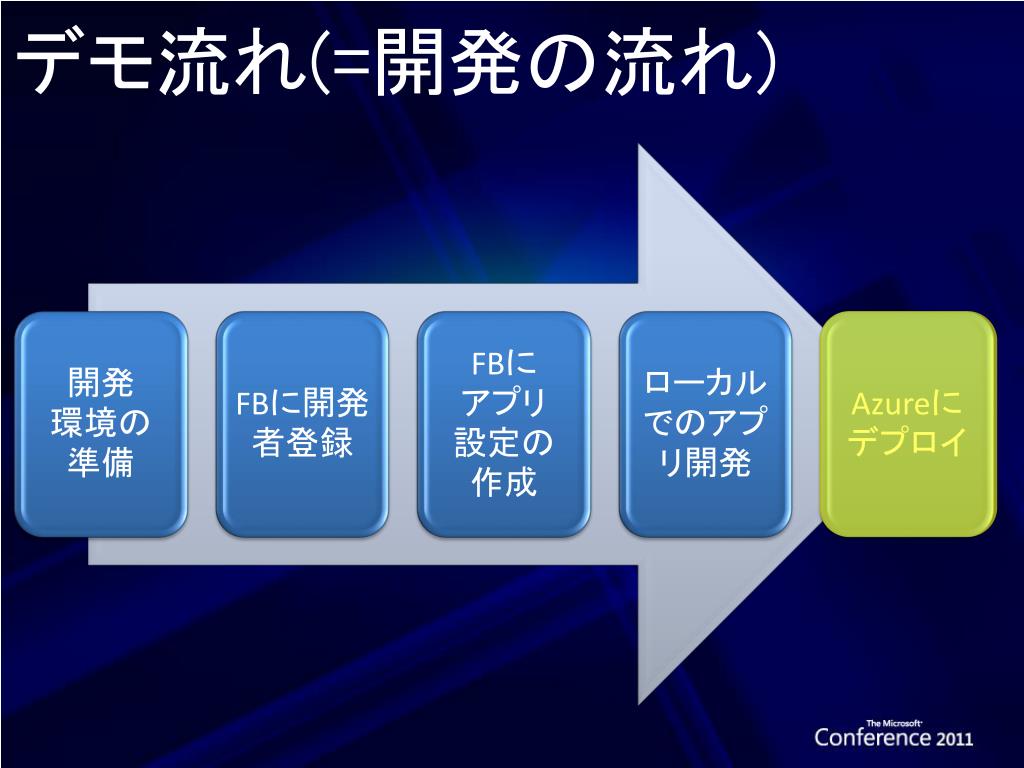 デモ流れ(=開発の流れ)

開発環境の準備

FBに開発者登録

FBにアプリ設定の作成

ローカルでのアプリ開発

Azureにデプロイ

The Microsoft Conference 2011